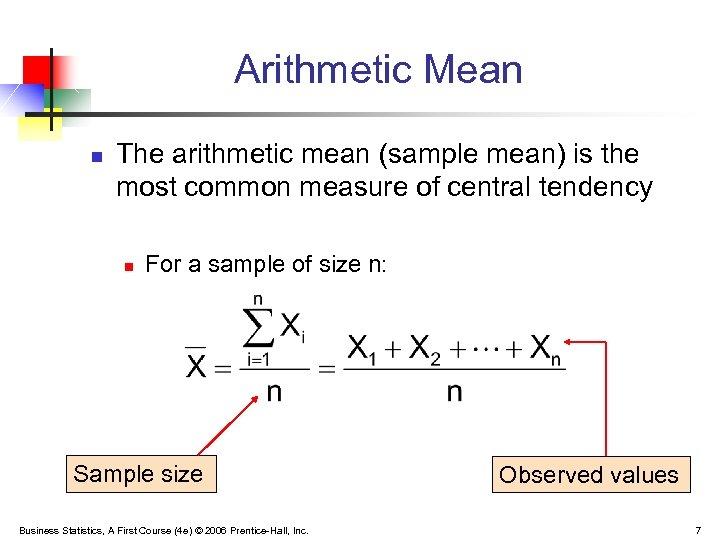 Arithmetic Mean

The arithmetic mean (sample mean) is the most common measure of central tendency

For a sample of size n:

$\overline{X} = \frac{\sum_{i=1}^{n} X_i}{n} = \frac{X_1 + X_2 + \cdots + X_n}{n}$

Sample size

Observed values

Business Statistics, A First Course (4e) © 2006 Prentice-Hall, Inc.

7